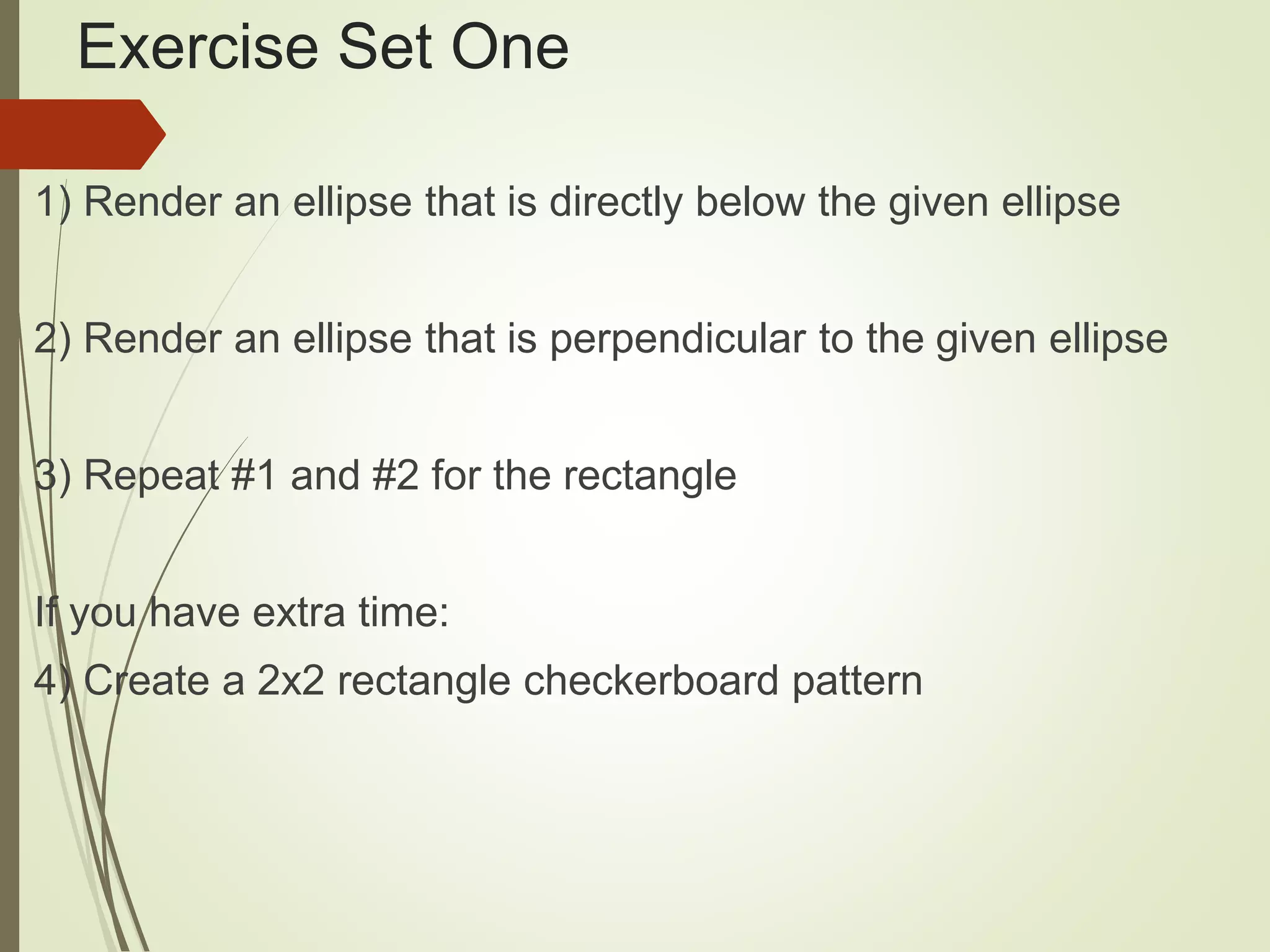 Exercise Set One

1) Render an ellipse that is directly below the given ellipse

2) Render an ellipse that is perpendicular to the given ellipse

3) Repeat #1 and #2 for the rectangle

If you have extra time:

4) Create a 2x2 rectangle checkerboard pattern